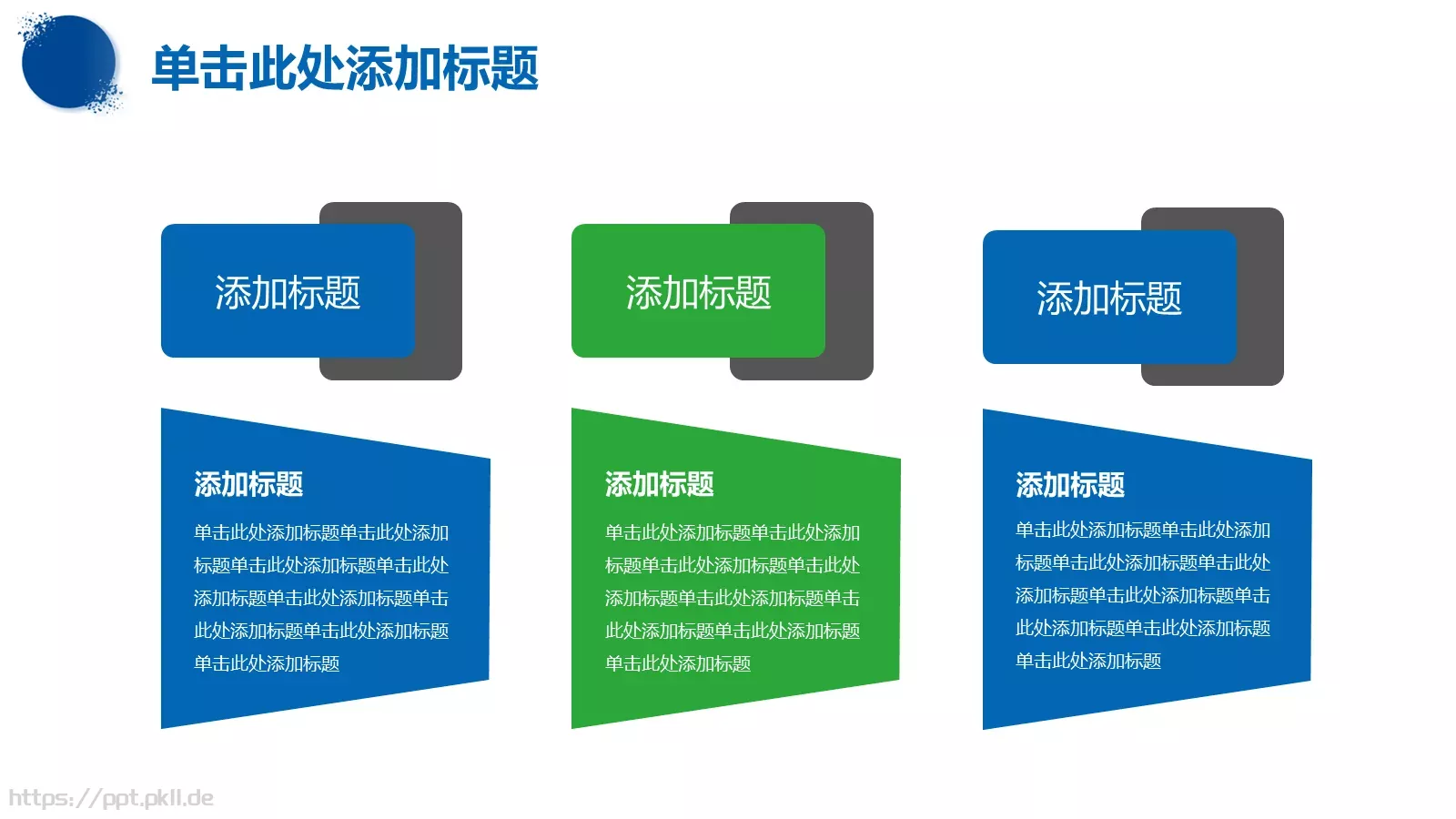 单击此处添加标题

添加标题

添加标题

添加标题

添加标题

单击此处添加标题单击此处添加标题单击此处添加标题单击此处添加标题单击此处添加标题单击此处添加标题单击此处添加标题单击此处添加标题

添加标题

单击此处添加标题单击此处添加标题单击此处添加标题单击此处添加标题单击此处添加标题单击此处添加标题单击此处添加标题单击此处添加标题

添加标题

单击此处添加标题单击此处添加标题单击此处添加标题单击此处添加标题单击此处添加标题单击此处添加标题单击此处添加标题单击此处添加标题

https://ppt.pkll.de